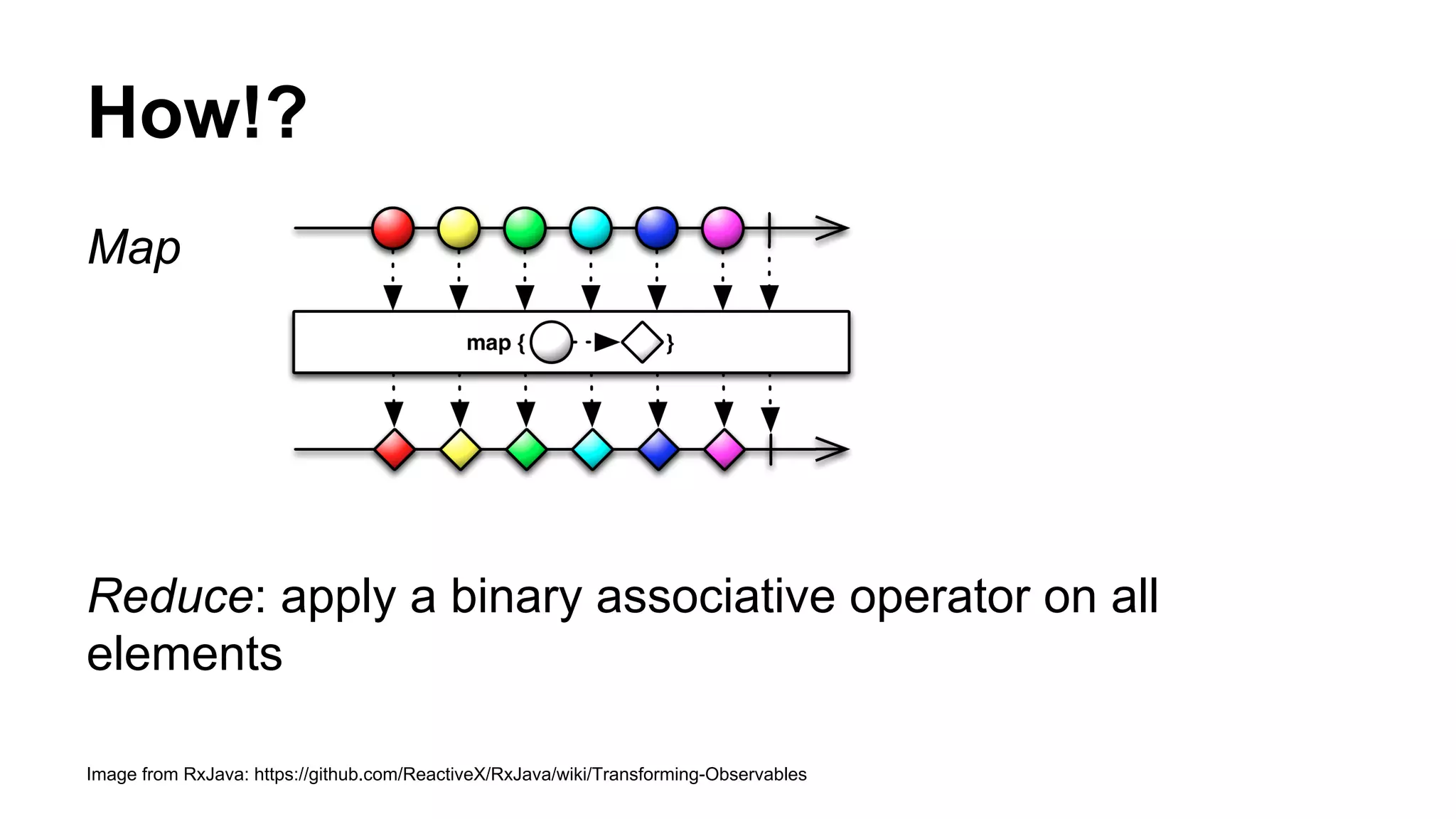 How!?

Map

map { }

Reduce: apply a binary associative operator on all elements

Image from RxJava: https://github.com/ReactiveX/RxJava/wiki/Transforming-Observables